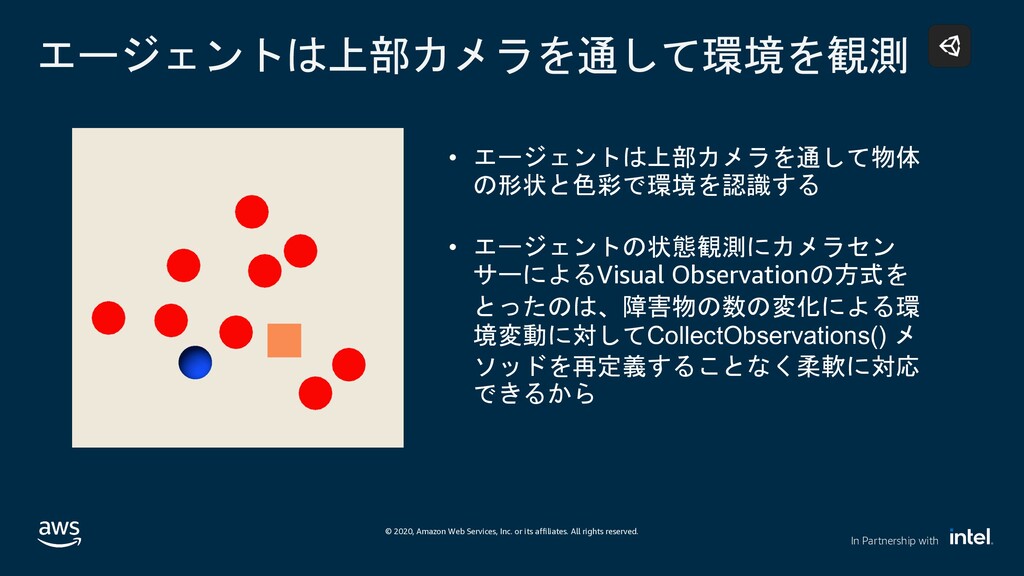 エージェントは上部カメラを通して環境を観測

• エージェントは上部カメラを通して物体の形状と色彩で環境を認識する

• エージェントの状態観測にカメラセンサーによるVisual Observationの方式をとったのは、障害物の数の変化による環境変動に対してCollectObservations() メソッドを再定義することなく柔軟に対応できるから

aws

© 2020, Amazon Web Services, Inc. or its affiliates. All rights reserved.

In Partnership with intel.